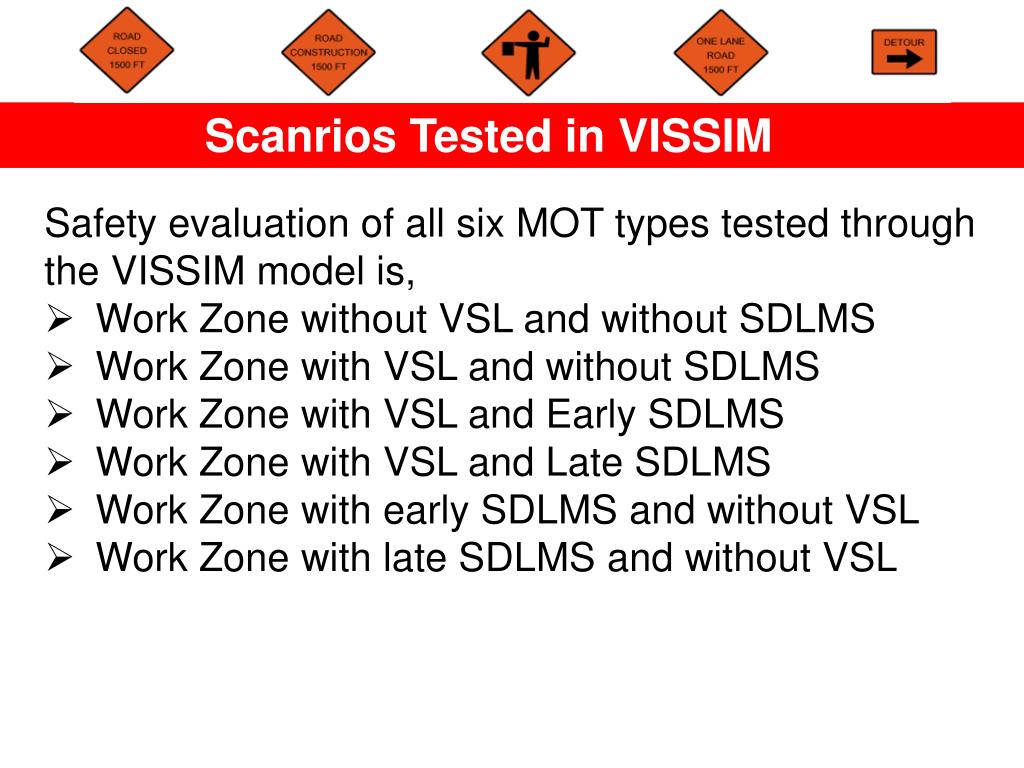 ROAD CLOSED 1500 FT

ROAD CONSTRUCTION 1500 FT

ONE LANE ROAD 1500 FT

DETOUR

Scanrios Tested in VISSIM

Safety evaluation of all six MOT types tested through the VISSIM model is,
➢ Work Zone without VSL and without SDLMS
➢ Work Zone with VSL and without SDLMS
➢ Work Zone with VSL and Early SDLMS
➢ Work Zone with VSL and Late SDLMS
➢ Work Zone with early SDLMS and without VSL
➢ Work Zone with late SDLMS and without VSL